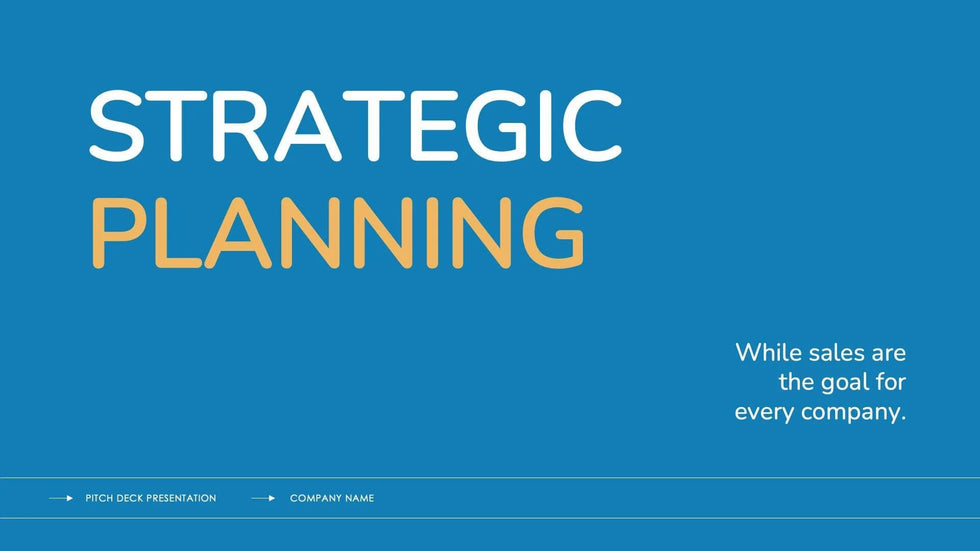 STRATEGIC
PLANNING

While sales are the goal for every company.

PITCH DECK PRESENTATION

COMPANY NAME